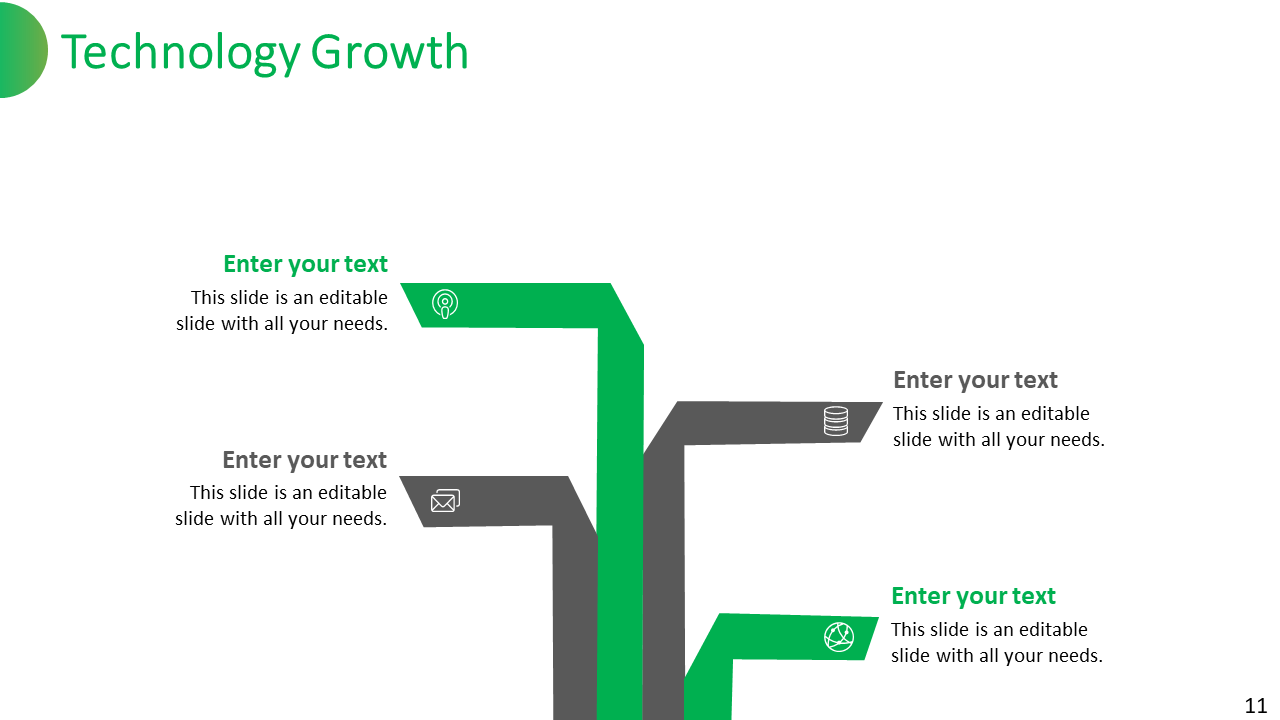 Technology Growth

Enter your text
This slide is an editable slide with all your needs.

Enter your text
This slide is an editable slide with all your needs.

Enter your text
This slide is an editable slide with all your needs.

Enter your text
This slide is an editable slide with all your needs.

11